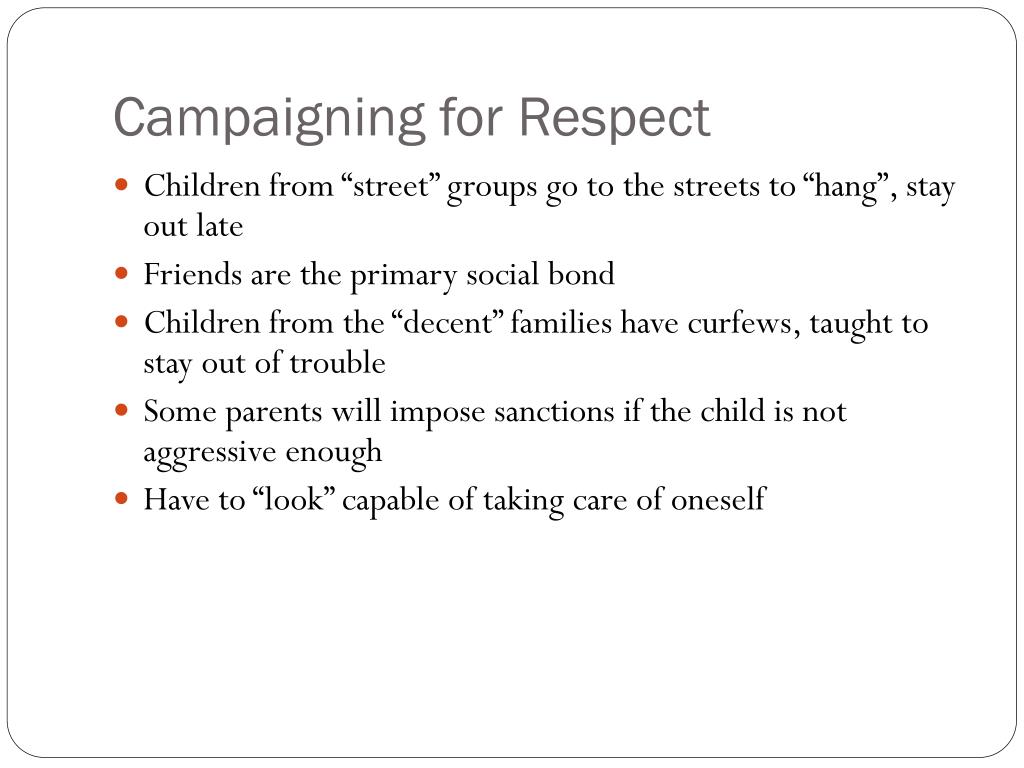 Campaigning for Respect

- Children from “street” groups go to the streets to “hang”, stay out late
- Friends are the primary social bond
- Children from the “decent” families have curfews, taught to stay out of trouble
- Some parents will impose sanctions if the child is not aggressive enough
- Have to “look” capable of taking care of oneself